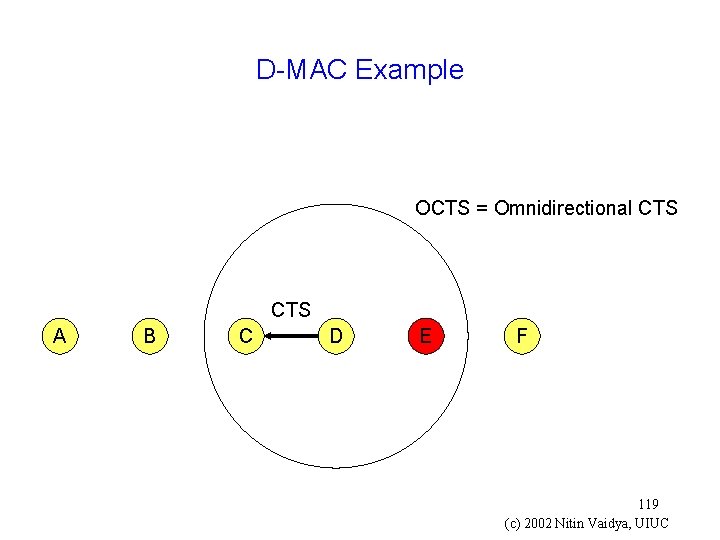 D-MAC Example

OCTS = Omnidirectional CTS

CTS

A

B

C

D

E

F

119

(c) 2002 Nitin Vaidya, UIUC